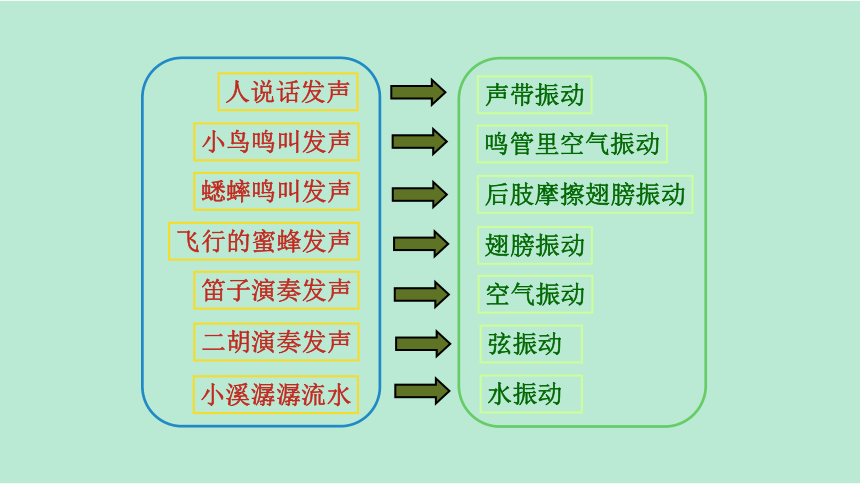 人说话发声
小鸟鸣叫发声
蟋蟀鸣叫发声
飞行的蜜蜂发声
笛子演奏发声
二胡演奏发声
小溪潺潺流水

声带振动
鸣管里空气振动
后肢摩擦翅膀振动
翅膀振动
空气振动
弦振动
水振动